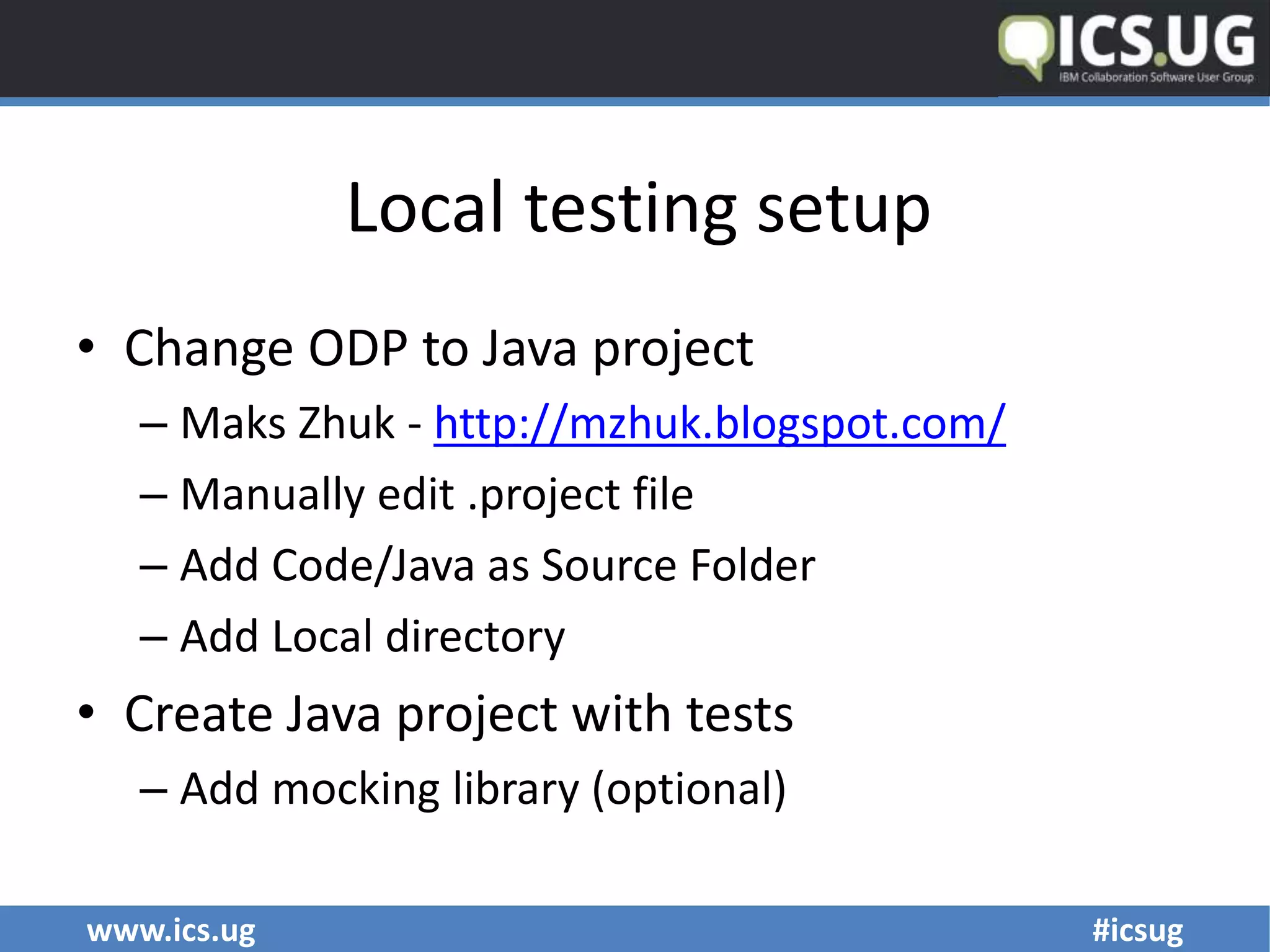 ICS.UG
IBM Collaboration Software User Group

Local testing setup

• Change ODP to Java project
– Maks Zhuk - http://mzhuk.blogspot.com/
– Manually edit .project file
– Add Code/Java as Source Folder
– Add Local directory
• Create Java project with tests
– Add mocking library (optional)

www.ics.ug
#icsug